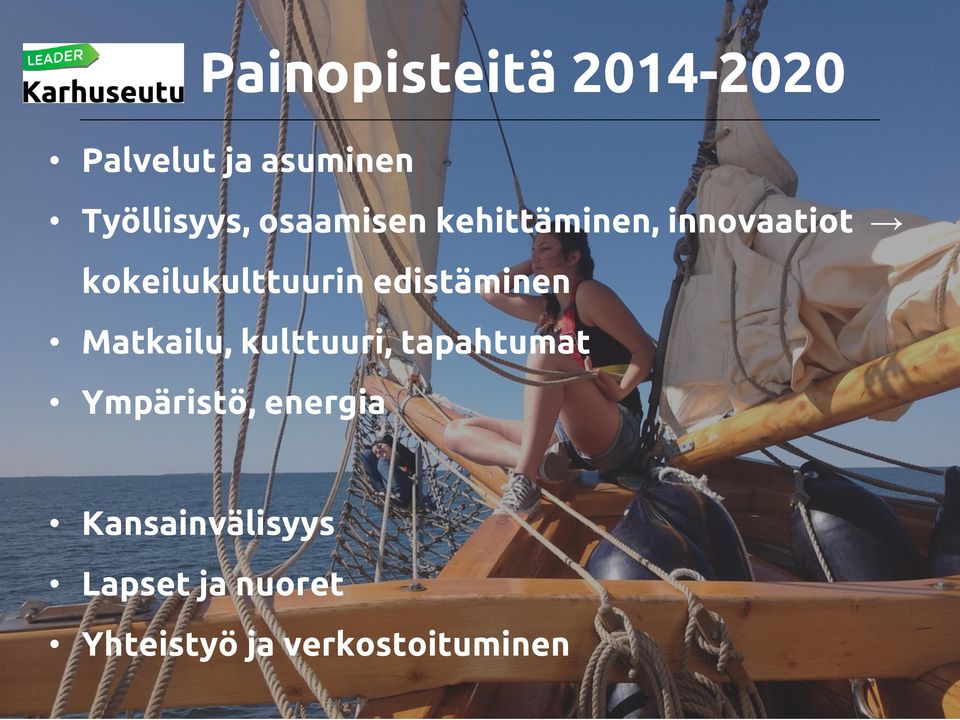 LEADER
Karhuseutu

Painopisteitä 2014-2020

• Palvelut ja asuminen
• Työllisyys, osaamisen kehittäminen, innovaatiot → kokeilukulttuurin edistäminen
• Matkailu, kulttuuri, tapahtumat
• Ympäristö, energia

• Kansainvälisyys
• Lapset ja nuoret
• Yhteistyö ja verkostoituminen